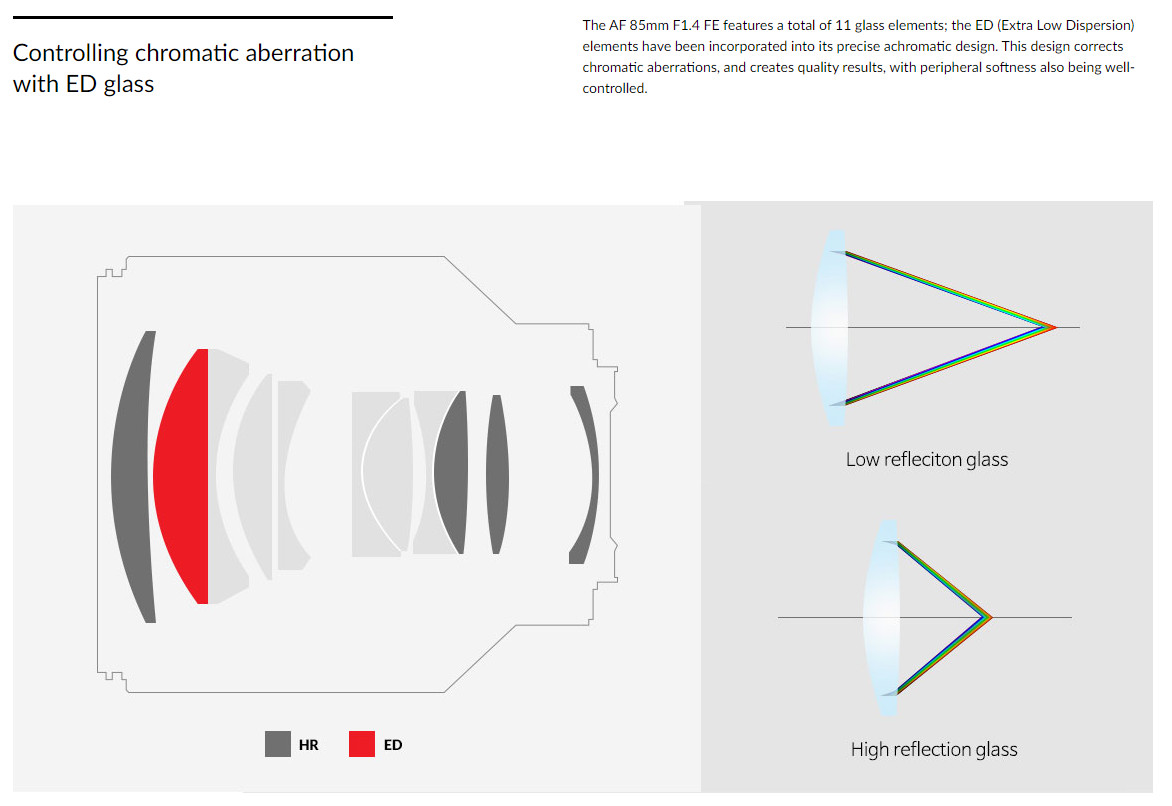 Controlling chromatic aberration with ED glass

The AF 85mm F1.4 FE features a total of 11 glass elements; the ED (Extra Low Dispersion) elements have been incorporated into its precise achromatic design. This design corrects chromatic aberrations, and creates quality results, with peripheral softness also being well-controlled.

HR ED

Low refleciton glass

High reflection glass